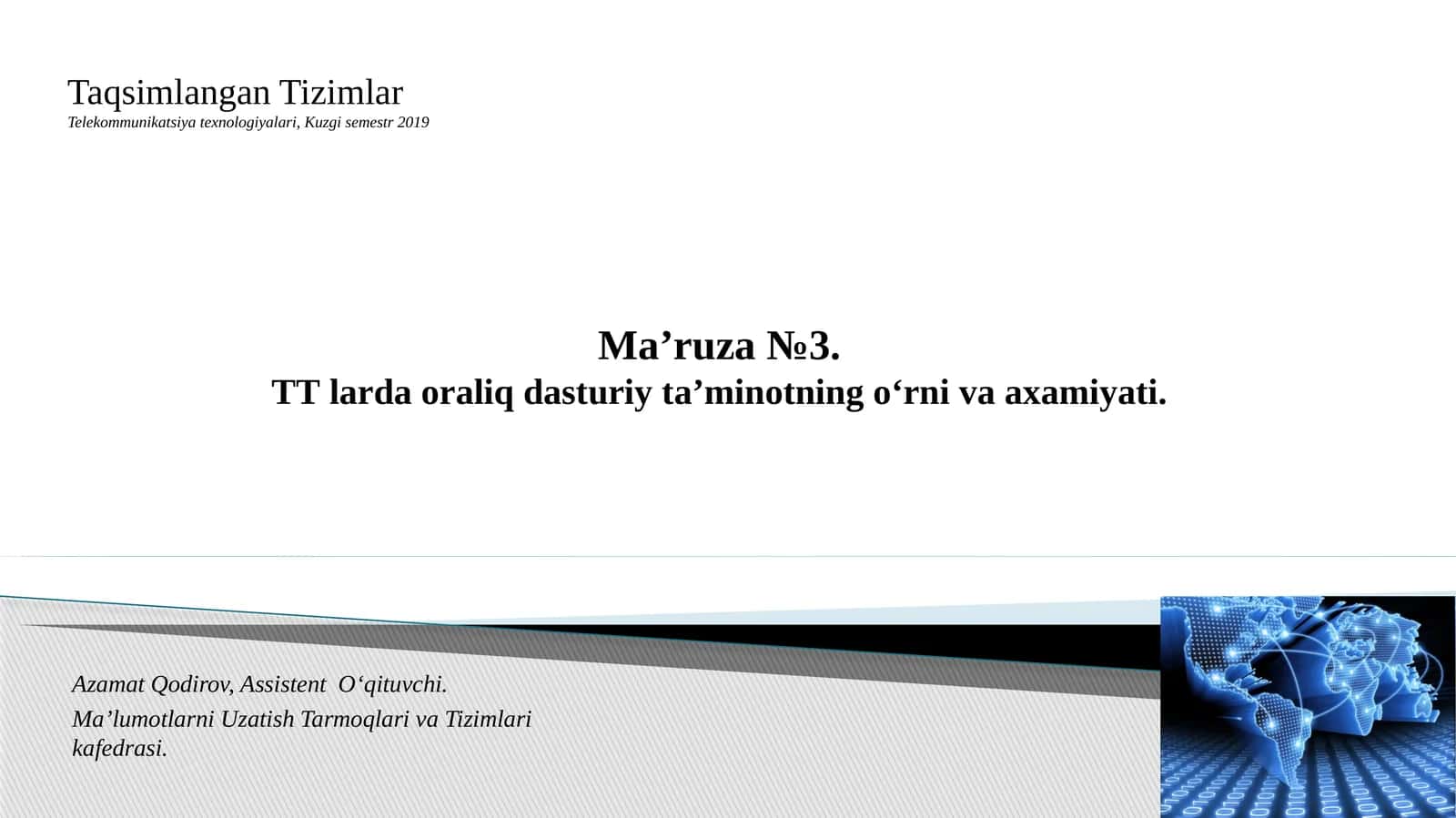 Taqsimlangan Tizimlar
Telekommunikatsiya texnologiyalari, Kuzgi semestr 2019

Ma’ruza №3.
TT larda oraliq dasturiy ta’minotning o‘rni va axamiyati.

Azamat Qodirov, Assistent O‘qituvchi.
Ma’lumotlarni Uzatish Tarmoqlari va Tizimlari kafedrasi.